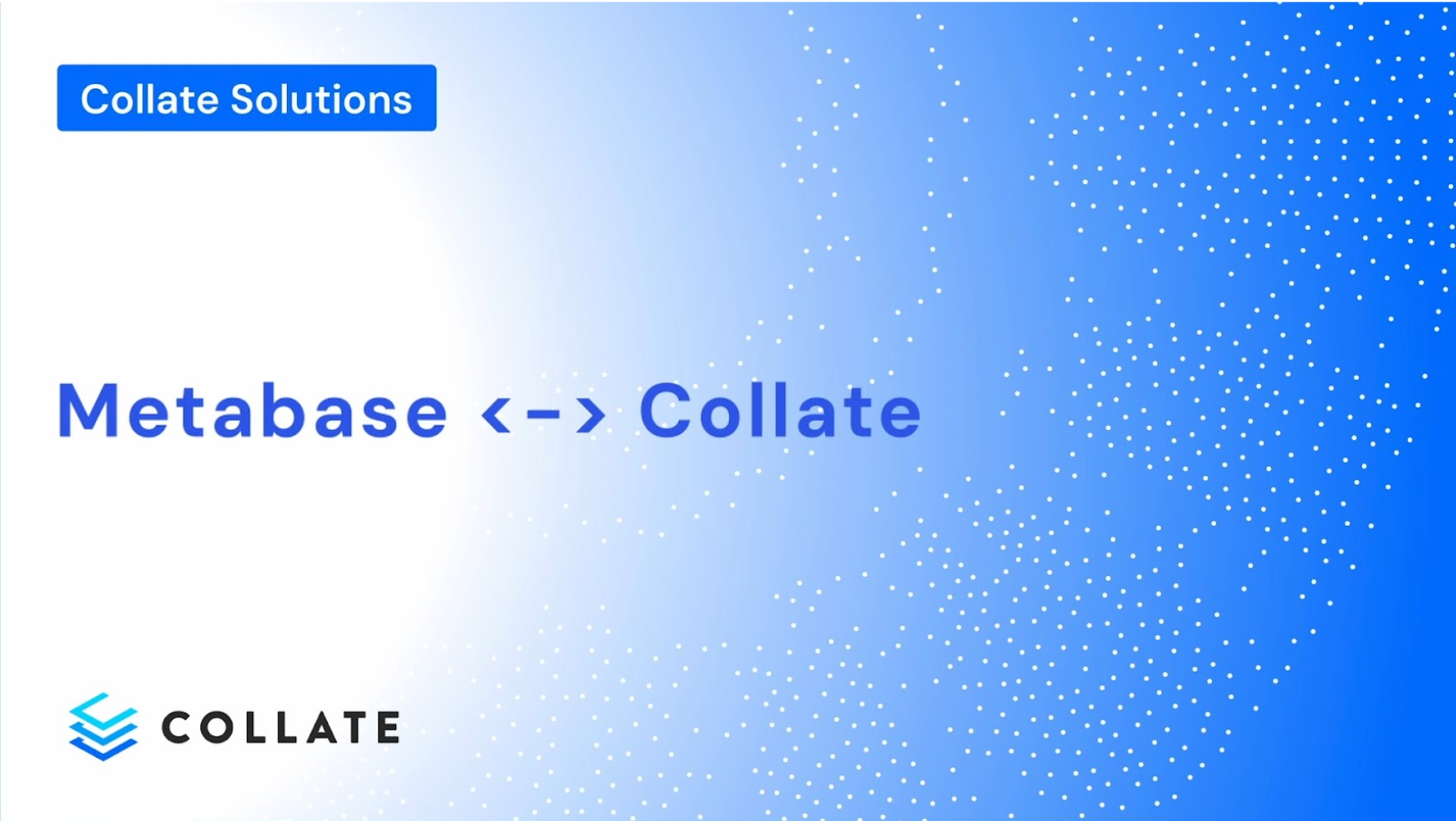 Collate Solutions

Metabase <-> Collate

COLLATE